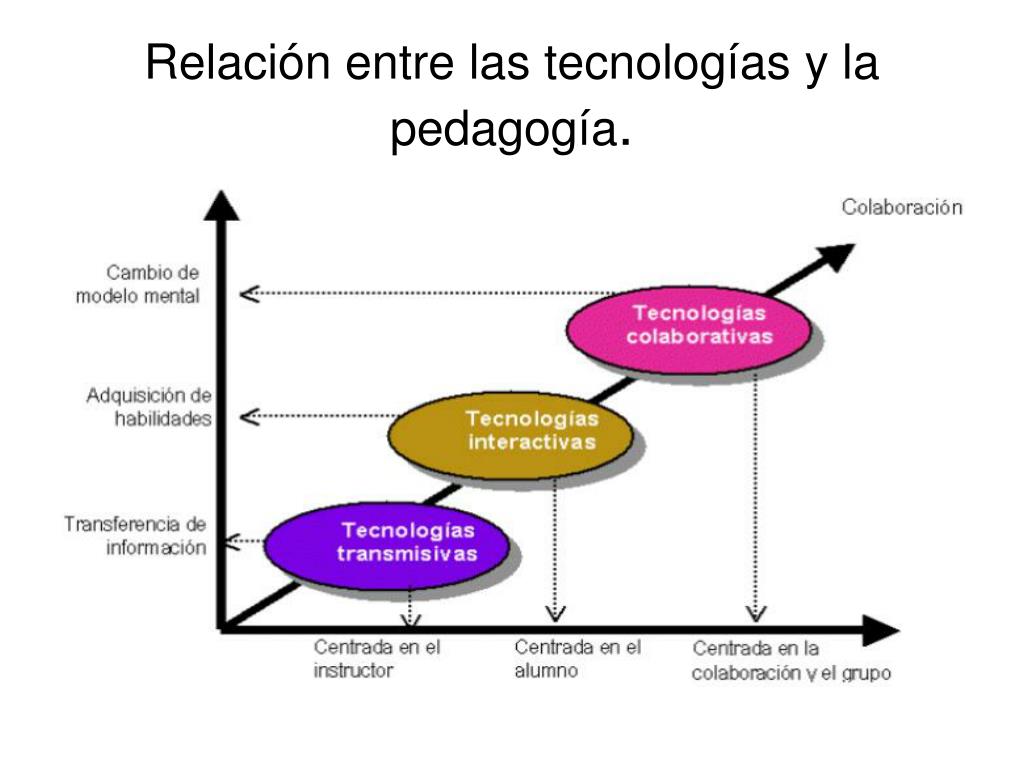 Relación entre las tecnologías y la pedagogía.

Colaboración

Cambio de modelo mental

Adquisición de habilidades

Transferencia de información

Tecnologías colaborativas

Tecnologías interactivas

Tecnologías transmisivas

Centrada en el instructor

Centrada en el alumno

Centrada en la colaboración y el grupo